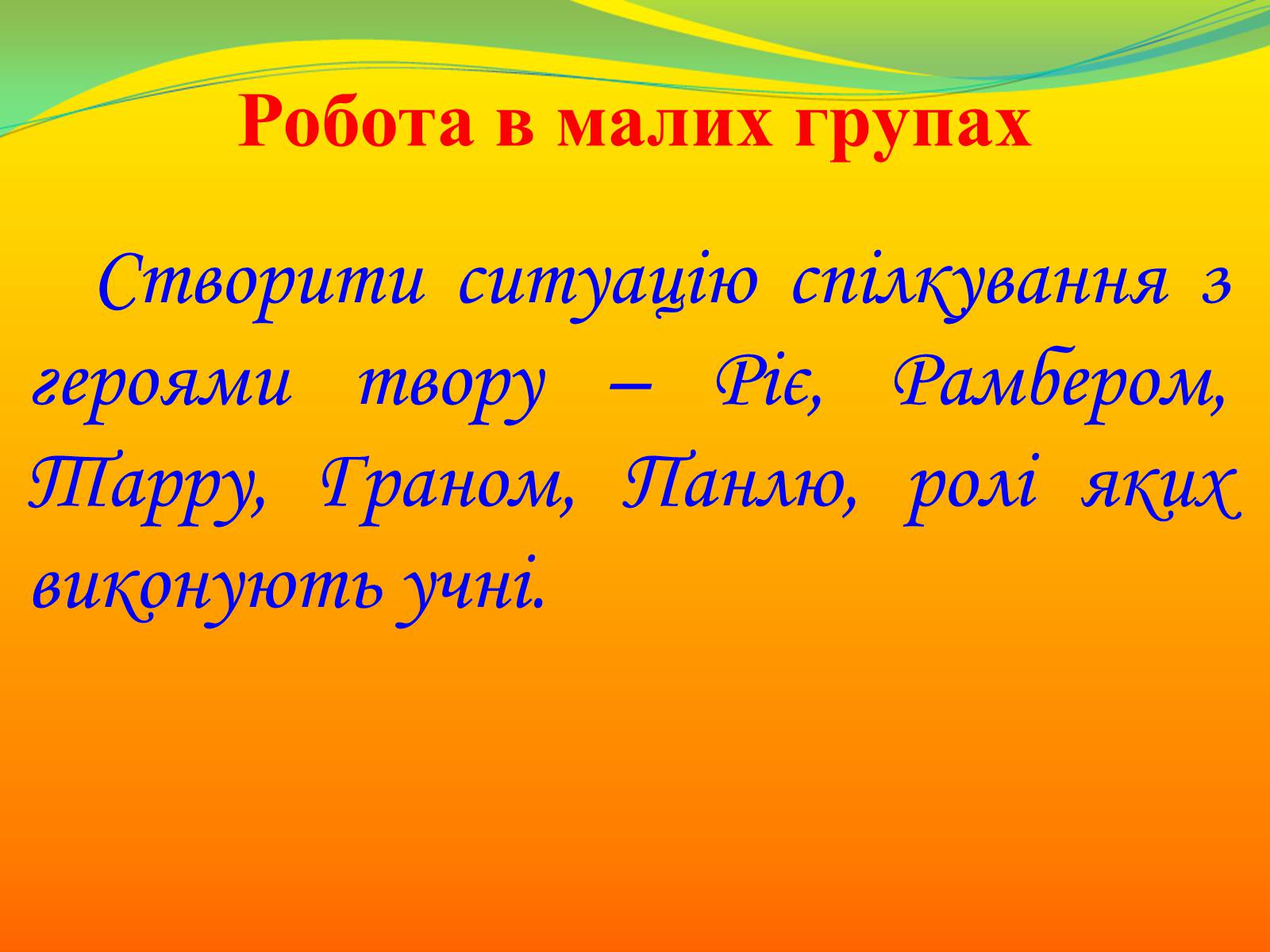 Робота в малих групах

Створити ситуацію спілкування з героями твору – Ріє, Рамбером, Тарру, Граном, Панлю, ролі яких виконують учні.